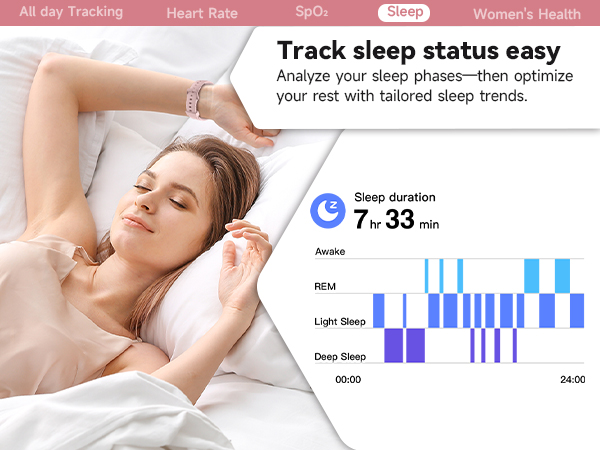 All day Tracking Heart Rate SpO₂ Sleep Women's Health

Track sleep status easy

Analyze your sleep phases—then optimize your rest with tailored sleep trends.

Sleep duration
7 hr 33 min

Awake
REM
Light Sleep
Deep Sleep
00:00
24:00